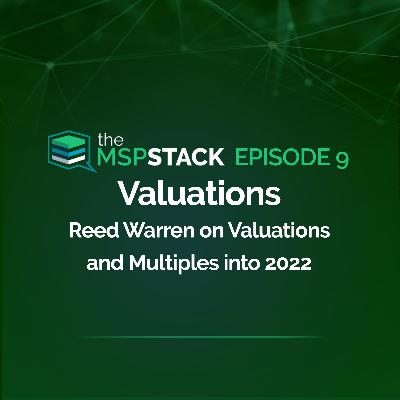 the MSPSTACK EPISODE 9

Valuations

Reed Warren on Valuations and Multiples into 2022